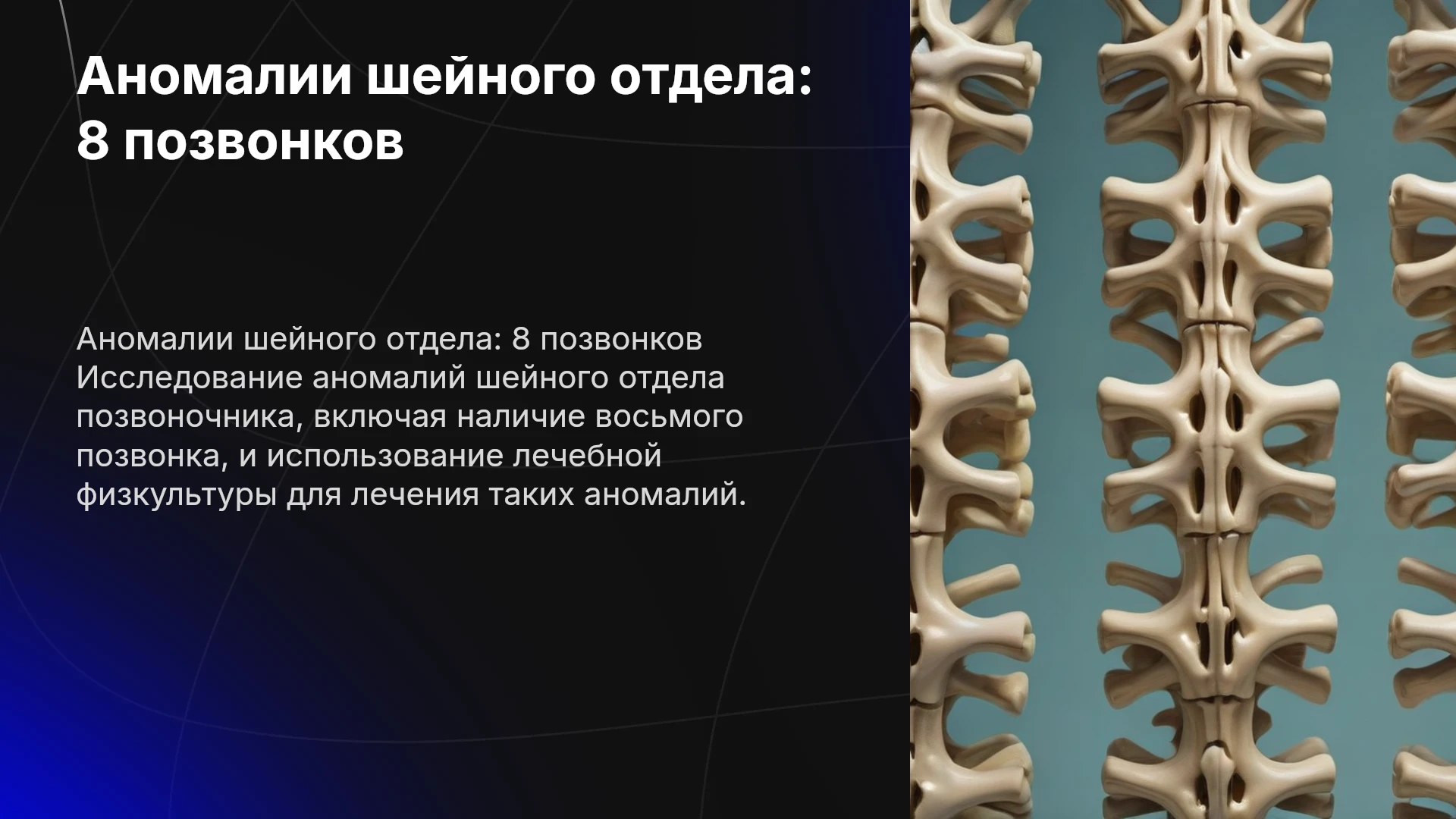 Аномалии шейного отдела: 8 позвонков

Аномалии шейного отдела: 8 позвонков Исследование аномалий шейного отдела позвоночника, включая наличие восьмого позвонка, и использование лечебной физкультуры для лечения таких аномалий.